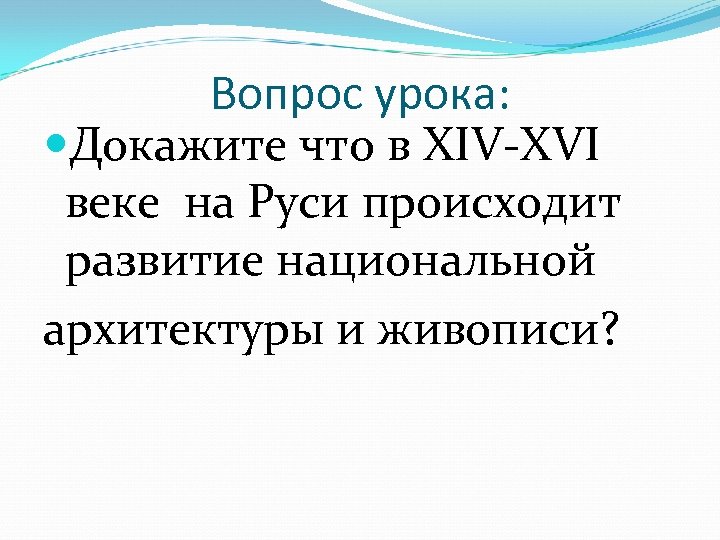 Вопрос урока:

Докажите что в XIV-XVI веке на Руси происходит развитие национальной архитектуры и живописи?